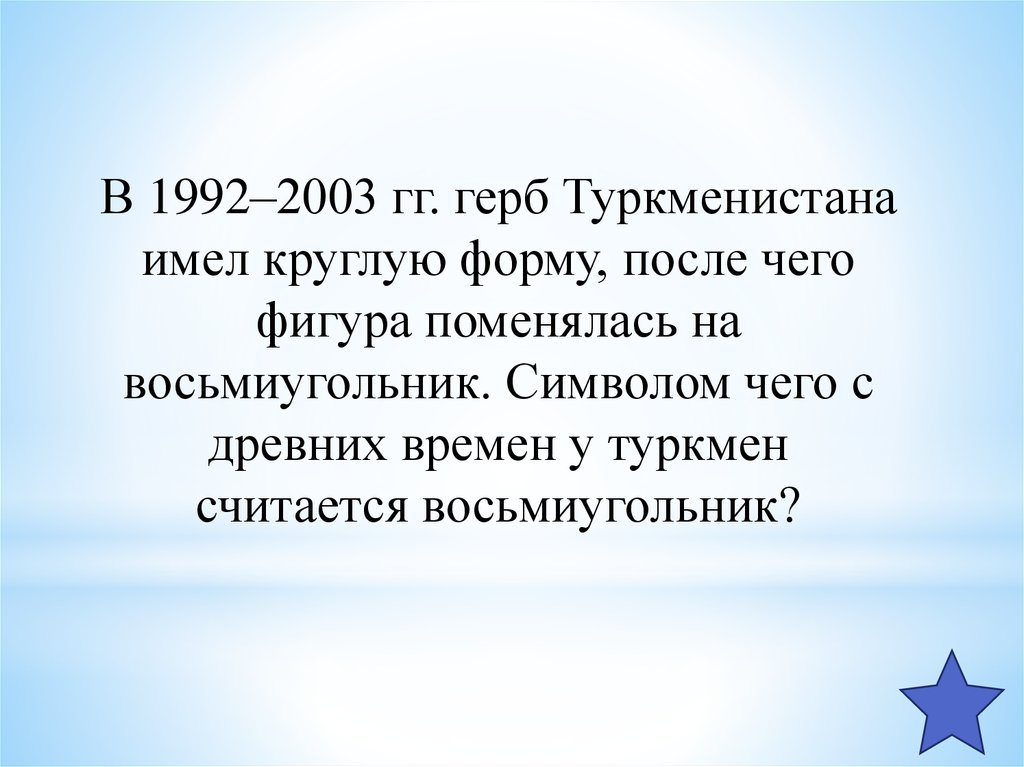 В 1992–2003 гг. герб Туркменистана имел круглую форму, после чего фигура поменялась на восьмиугольник. Символом чего с древних времен у туркмен считается восьмиугольник?